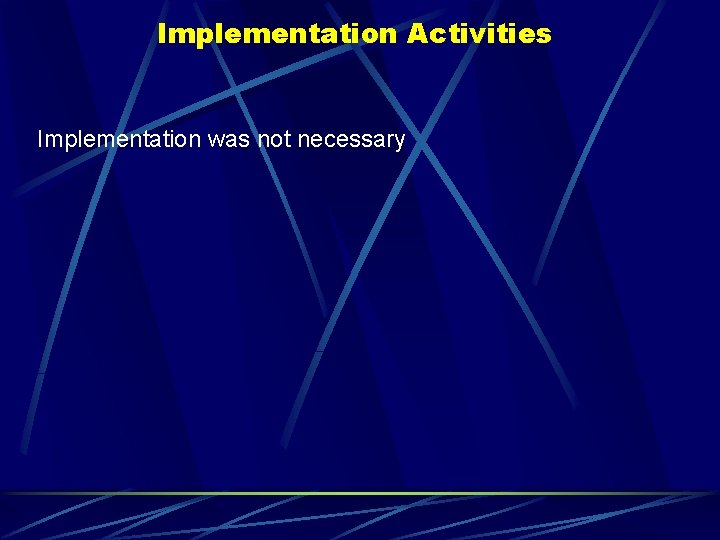 Implementation Activities

Implementation was not necessary